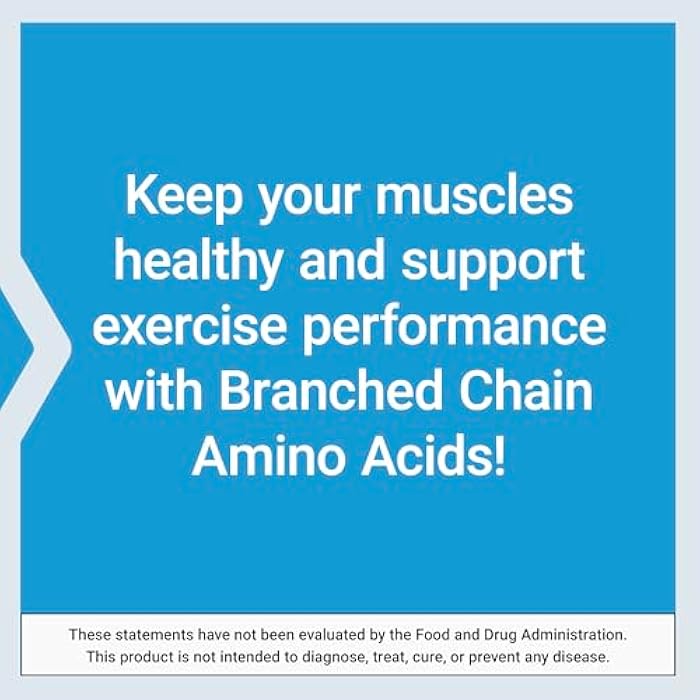 Keep your muscles healthy and support exercise performance with Branched Chain Amino Acids!

These statements have not been evaluated by the Food and Drug Administration. This product is not intended to diagnose, treat, cure, or prevent any disease.